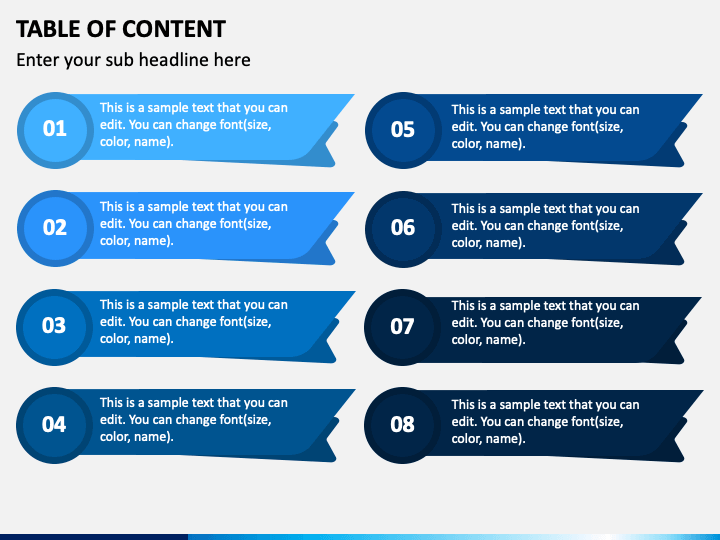 TABLE OF CONTENT

Enter your sub headline here

01
This is a sample text that you can edit. You can change font(size, color, name).

02
This is a sample text that you can edit. You can change font(size, color, name).

03
This is a sample text that you can edit. You can change font(size, color, name).

04
This is a sample text that you can edit. You can change font(size, color, name).

05
This is a sample text that you can edit. You can change font(size, color, name).

06
This is a sample text that you can edit. You can change font(size, color, name).

07
This is a sample text that you can edit. You can change font(size, color, name).

08
This is a sample text that you can edit. You can change font(size, color, name).